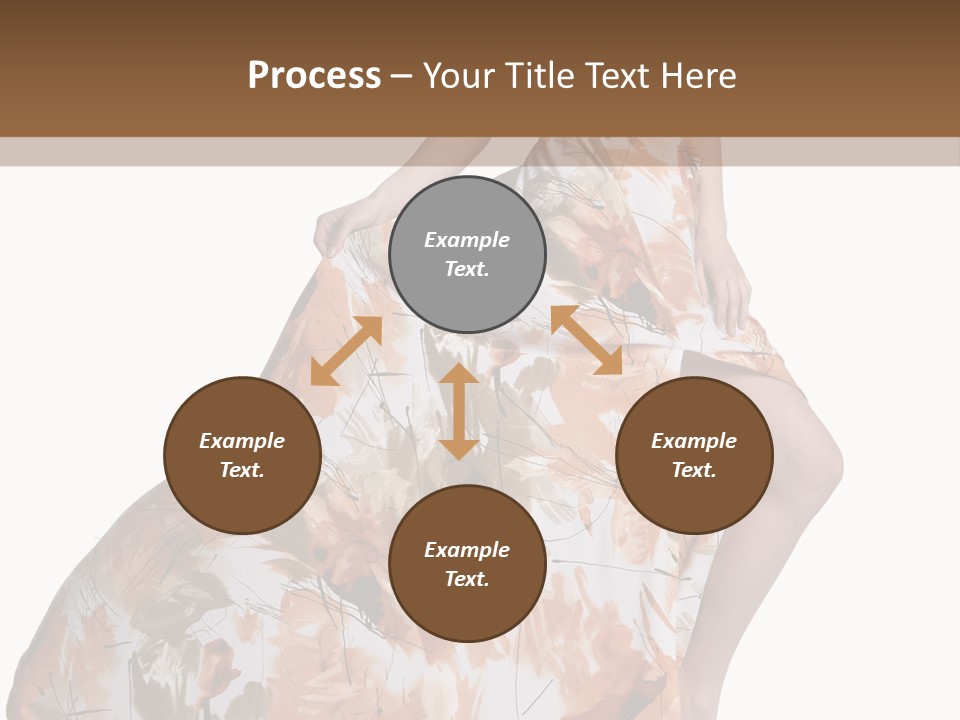 Process – Your Title Text Here

Example Text.

Example Text.

Example Text.

Example Text.